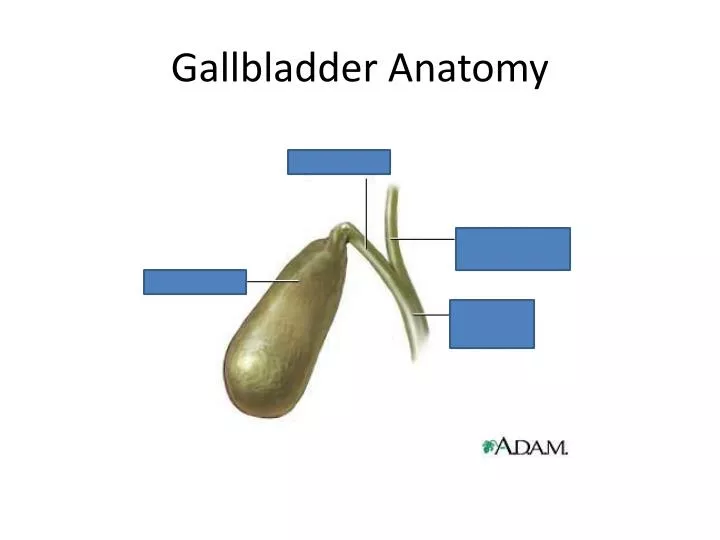 Gallbladder Anatomy

A.D.A.M.